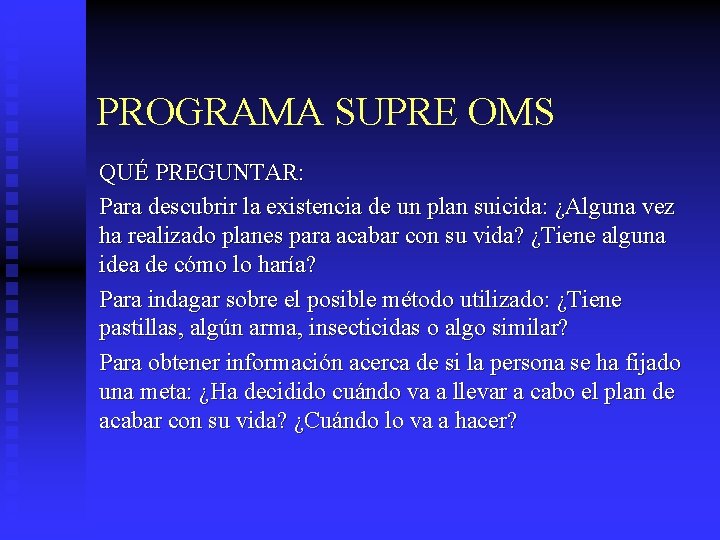 PROGRAMA SUPRE OMS

QUÉ PREGUNTAR:

Para descubrir la existencia de un plan suicida: ¿Alguna vez ha realizado planes para acabar con su vida? ¿Tiene alguna idea de cómo lo haría?

Para indagar sobre el posible método utilizado: ¿Tiene pastillas, algún arma, insecticidas o algo similar?

Para obtener información acerca de si la persona se ha fijado una meta: ¿Ha decidido cuándo va a llevar a cabo el plan de acabar con su vida? ¿Cuándo lo va a hacer?